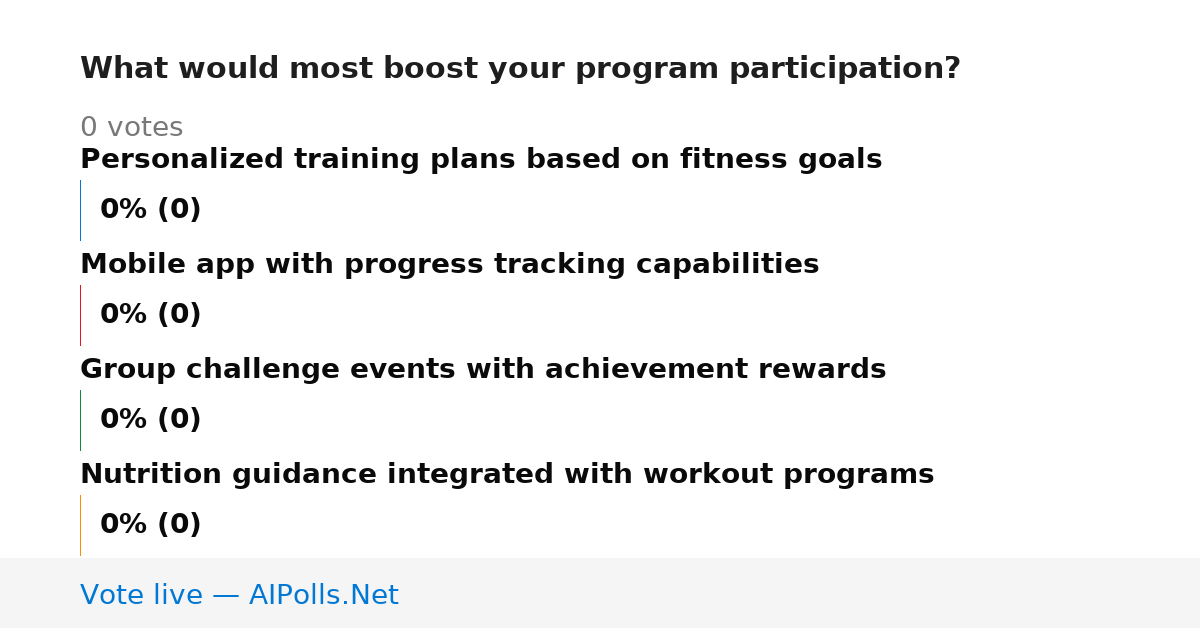 What would most boost your program participation?

0 votes

Personalized training plans based on fitness goals

0% (0)

Mobile app with progress tracking capabilities

0% (0)

Group challenge events with achievement rewards

0% (0)

Nutrition guidance integrated with workout programs

0% (0)

Vote live — AIPolls.Net